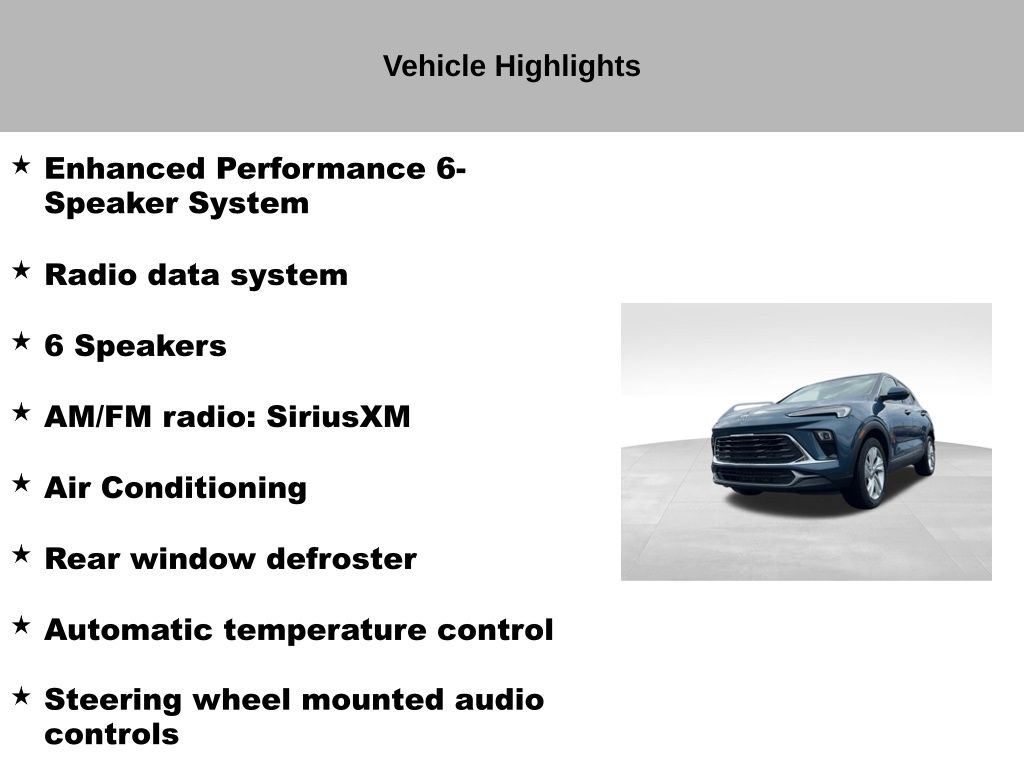 Vehicle Highlights

★ Enhanced Performance 6-Speaker System

★ Radio data system

★ 6 Speakers

★ AM/FM radio: SiriusXM

★ Air Conditioning

★ Rear window defroster

★ Automatic temperature control

★ Steering wheel mounted audio controls